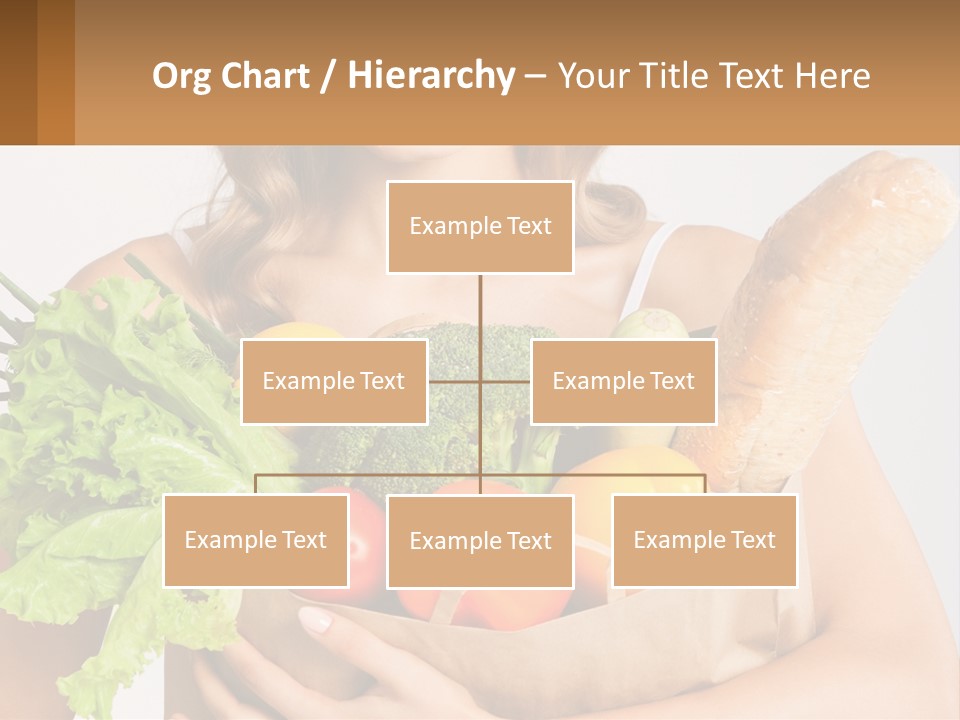 Org Chart / Hierarchy – Your Title Text Here

Example Text

Example Text

Example Text

Example Text

Example Text

Example Text